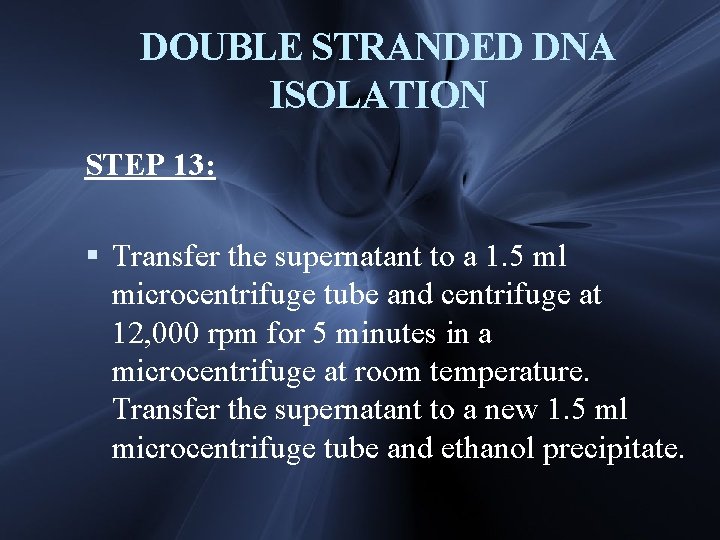 DOUBLE STRANDED DNA ISOLATION

STEP 13:

▪ Transfer the supernatant to a 1.5 ml microcentrifuge tube and centrifuge at 12,000 rpm for 5 minutes in a microcentrifuge at room temperature. Transfer the supernatant to a new 1.5 ml microcentrifuge tube and ethanol precipitate.